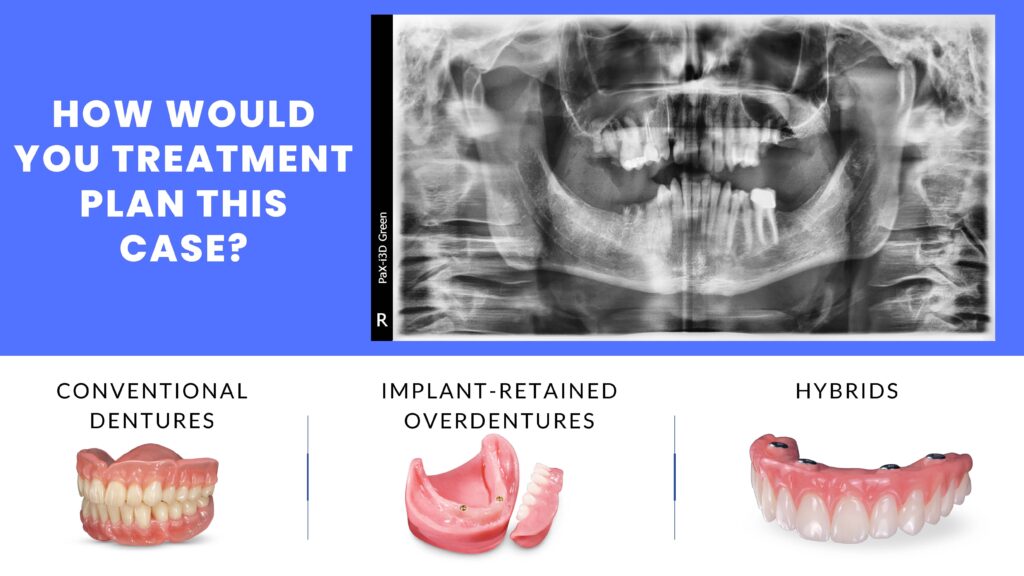 HOW WOULD YOU TREATMENT PLAN THIS CASE?

PaX-i3D Green

R

CONVENTIONAL DENTURES

IMPLANT-RETAINED OVERDENTURES

HYBRIDS